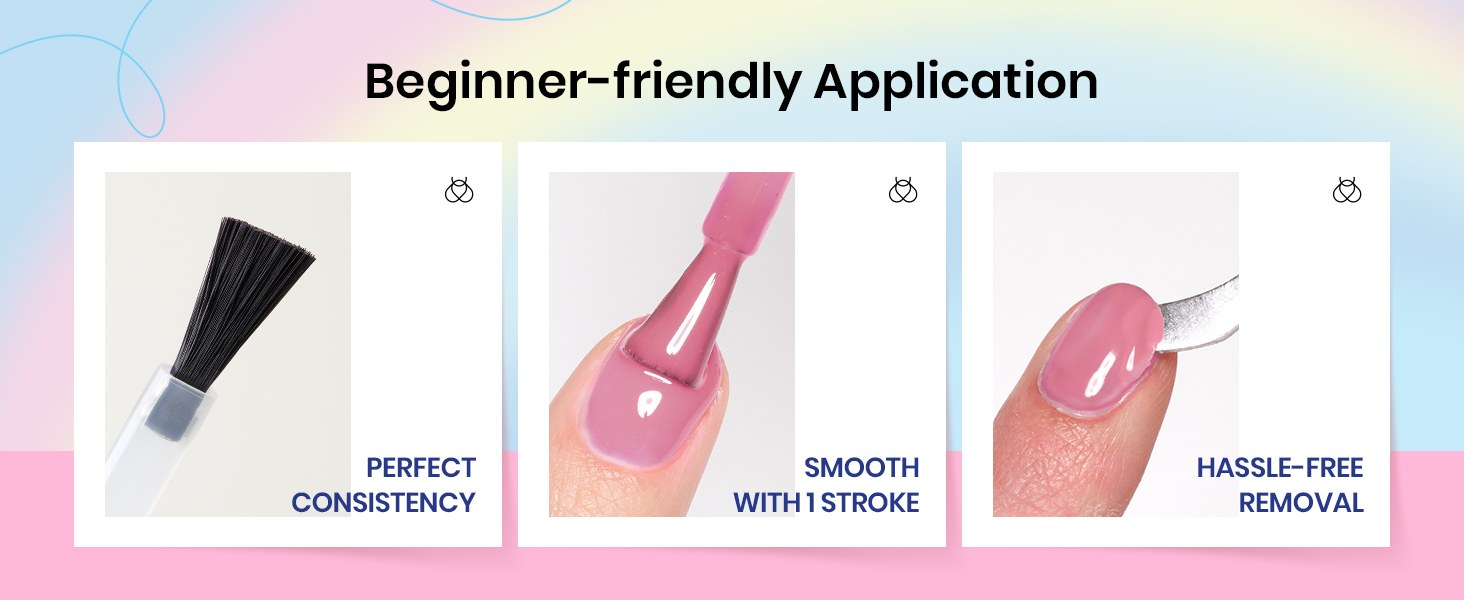 Beginner-friendly Application

PERFECT CONSISTENCY

SMOOTH WITH 1 STROKE

HASSLE-FREE REMOVAL